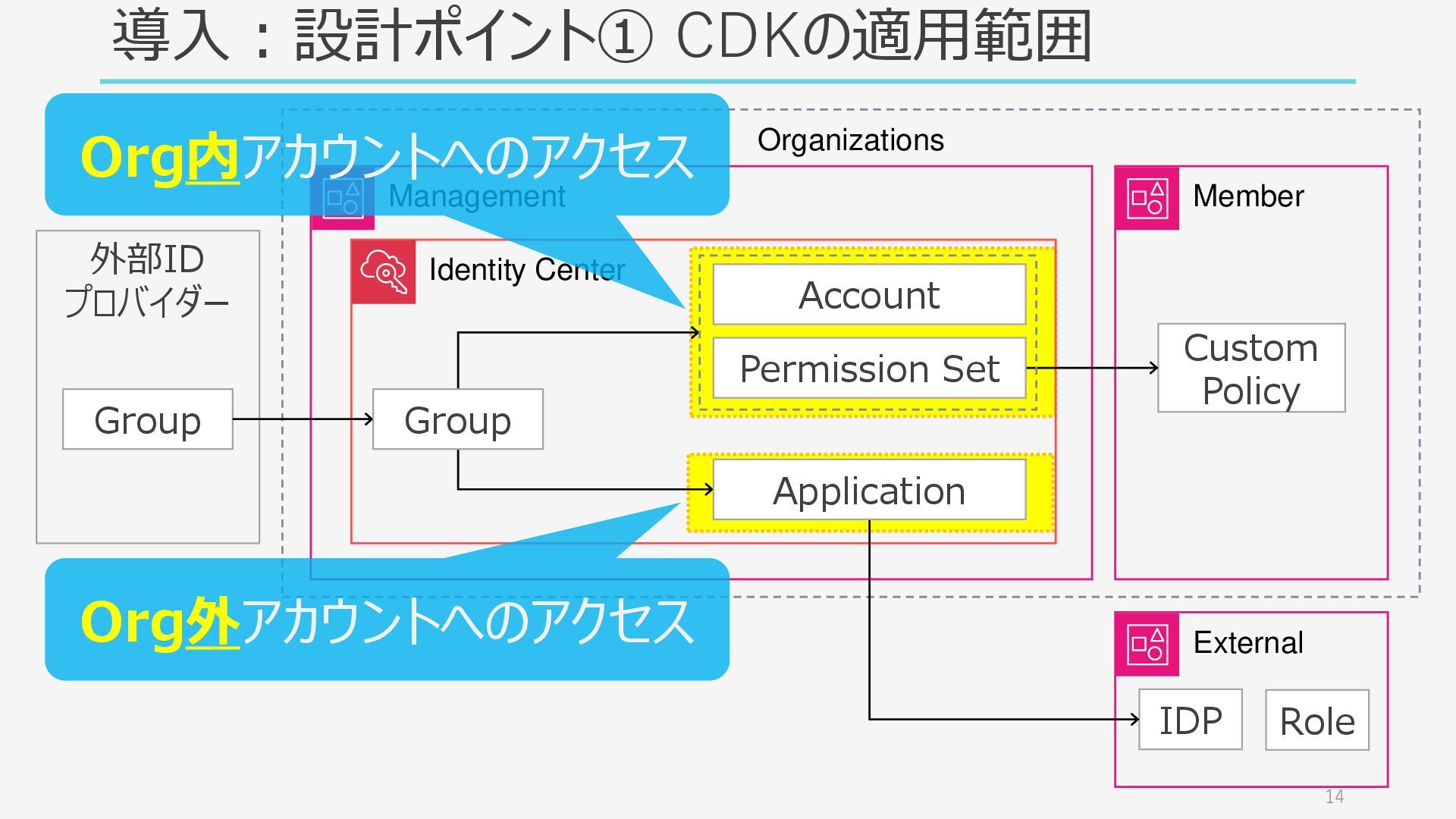 導入：設計ポイント① CDKの適用範囲

Org内アカウントへのアクセス

Organizations

Management

Member

外部ID
プロバイダー

Identity Center

Account

Permission Set

Custom Policy

Group

Group

Application

Org外アカウントへのアクセス

External

IDP

Role

14